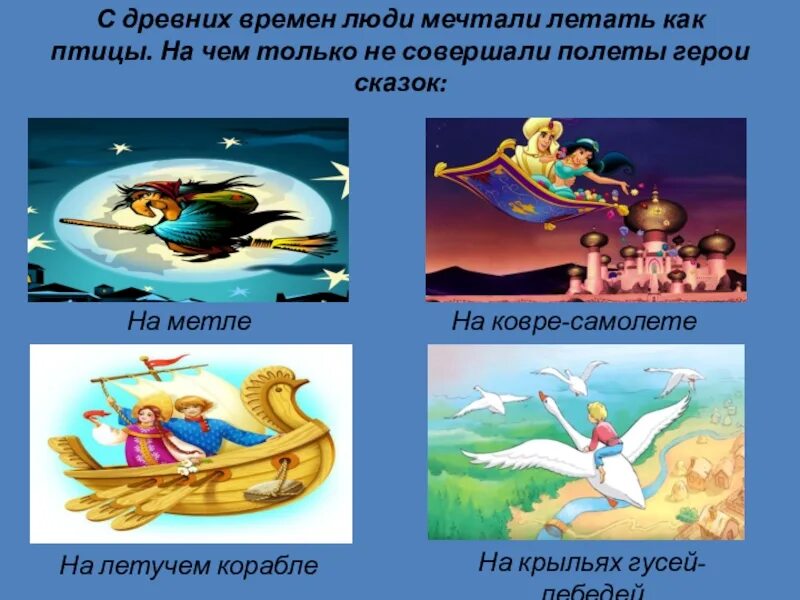 С древних времен люди мечтали летать как птицы. На чем только не совершали полеты герои сказок:

На метле

На ковре-самолете

На летучем корабле

На крыльях гусей-лебедей